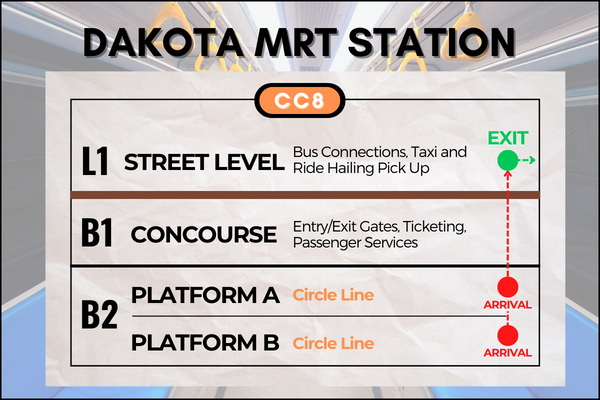 DAKOTA MRT STATION

CC8

L1 STREET LEVEL Bus Connections, Taxi and Ride Hailing Pick Up

EXIT

B1 CONCOURSE Entry/Exit Gates, Ticketing, Passenger Services

B2 PLATFORM A Circle Line

ARRIVAL

PLATFORM B Circle Line

ARRIVAL